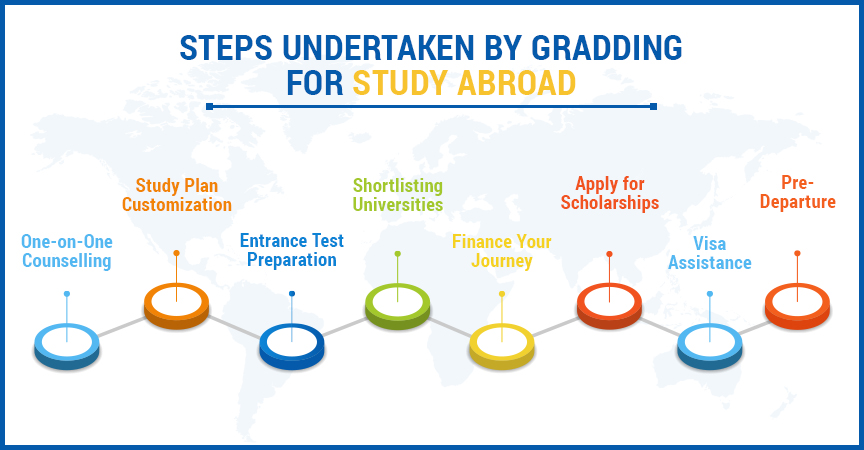 STEPS UNDERTAKEN BY GRADDING FOR STUDY ABROAD

One-on-One Counselling

Study Plan Customization

Entrance Test Preparation

Shortlisting Universities

Finance Your Journey

Apply for Scholarships

Visa Assistance

Pre-Departure